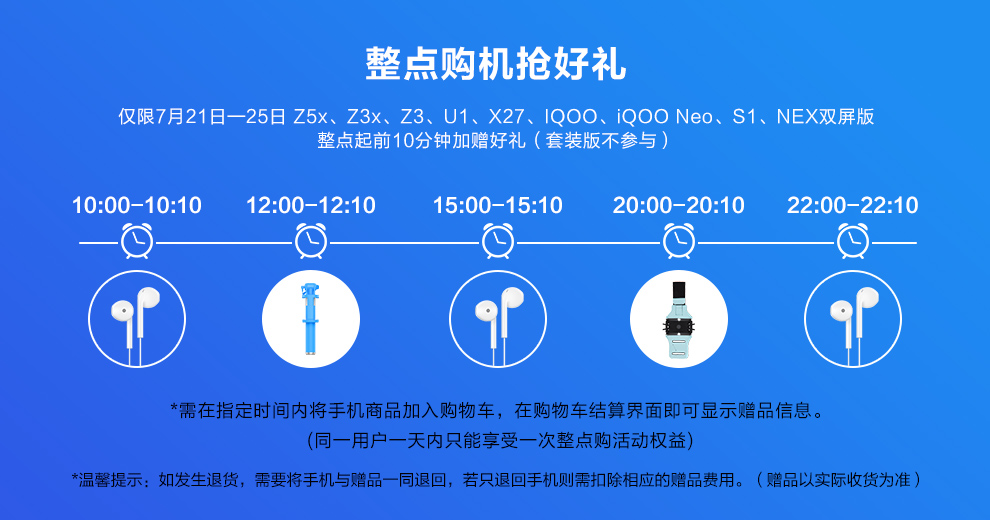 整点购机抢好礼

仅限7月21日—25日 Z5x、Z3x、Z3、U1、X27、IQOO、iQOO Neo、S1、NEX双屏版
整点起前10分钟加赠好礼（套装版不参与）

10:00-10:10
12:00-12:10
15:00-15:10
20:00-20:10
22:00-22:10

*需在指定时间内将手机商品加入购物车，在购物车结算界面即可显示赠品信息。
(同一用户一天内只能享受一次整点购活动权益)

*温馨提示：如发生退货，需要将手机与赠品一同退回，若只退回手机则需扣除相应的赠品费用。（赠品以实际收货为准）